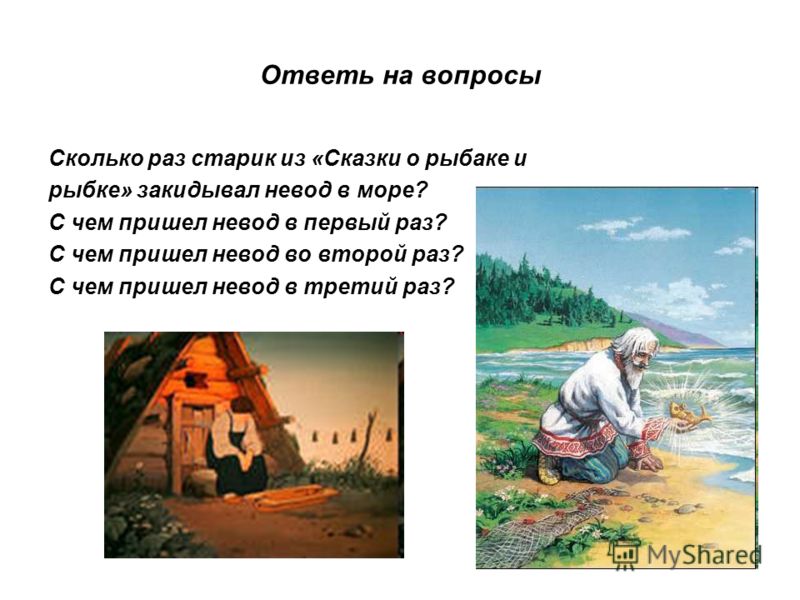 Ответь на вопросы

Сколько раз старик из «Сказки о рыбаке и рыбке» закидывал невод в море?
С чем пришел невод в первый раз?
С чем пришел невод во второй раз?
С чем пришел невод в третий раз?

MyShared